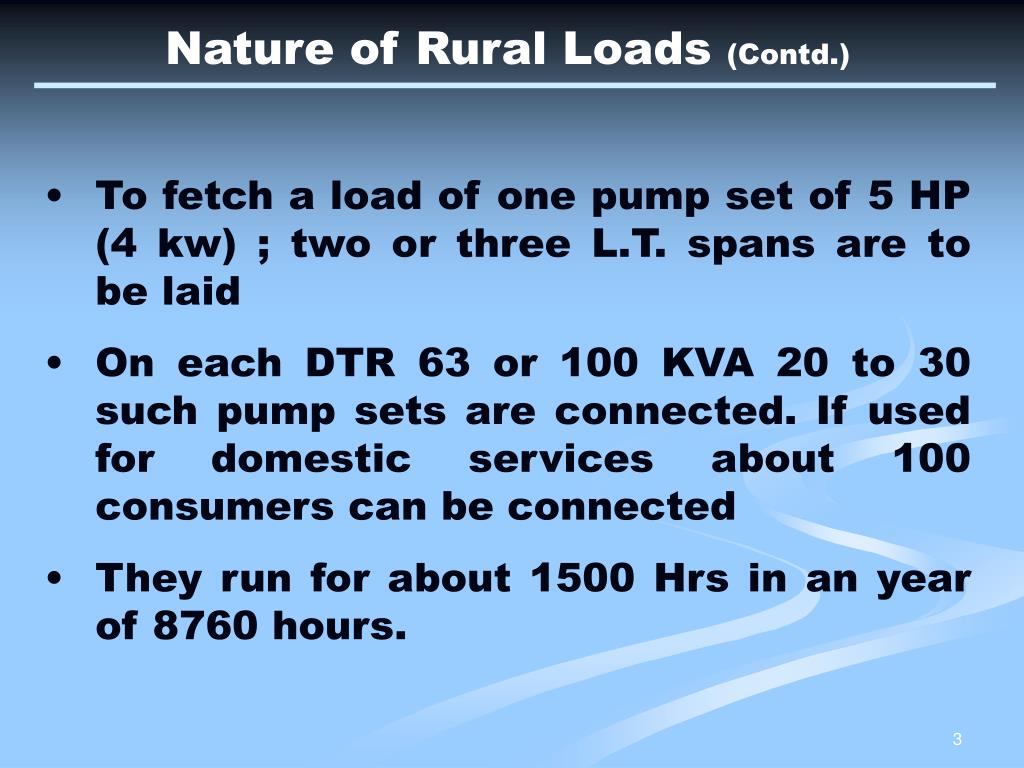 Nature of Rural Loads (Contd.)

• To fetch a load of one pump set of 5 HP (4 kw) ; two or three L.T. spans are to be laid

• On each DTR 63 or 100 KVA 20 to 30 such pump sets are connected. If used for domestic services about 100 consumers can be connected

• They run for about 1500 Hrs in an year of 8760 hours.

3